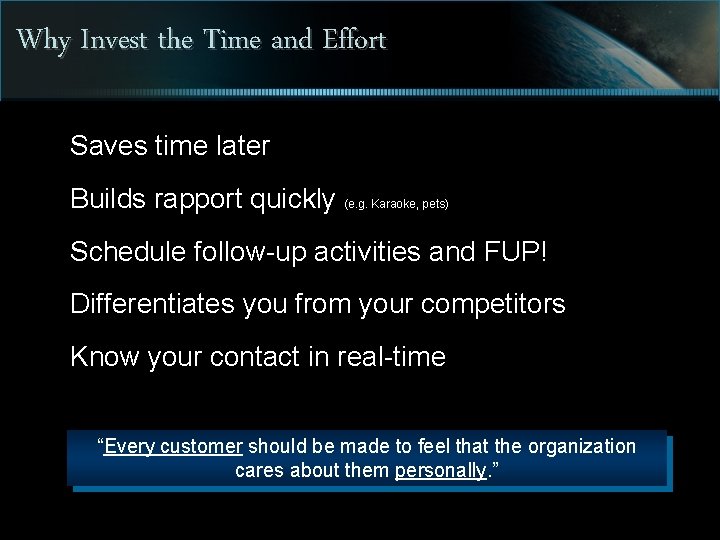 Why Invest the Time and Effort

Saves time later

Builds rapport quickly (e.g. Karaoke, pets)

Schedule follow-up activities and FUP!

Differentiates you from your competitors

Know your contact in real-time

“Every customer should be made to feel that the organization cares about them personally.”